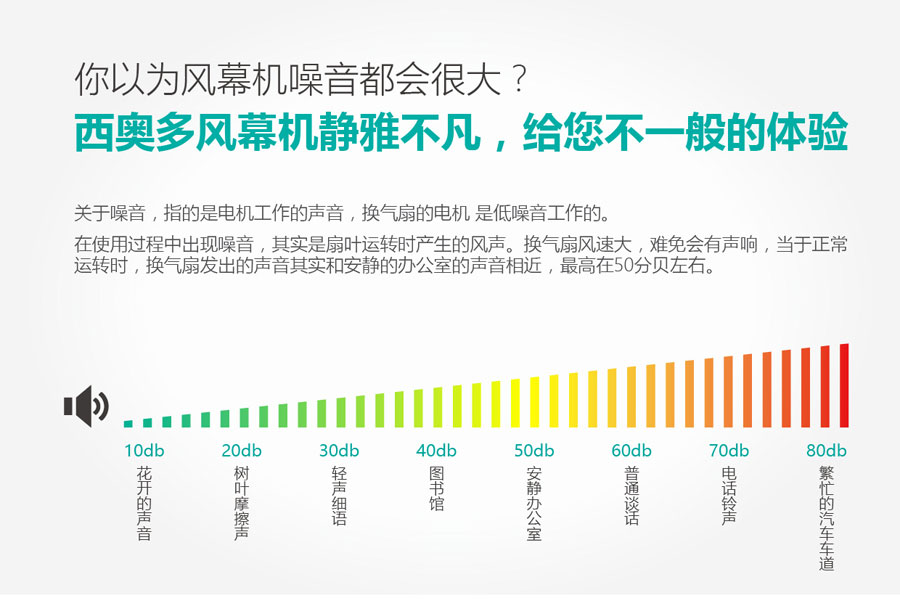 你以为风幕机噪音都会很大？
西奥多风幕机静雅不凡，给您不一般的体验

关于噪音，指的是电机工作的声音，换气扇的电机 是低噪音工作的。

在使用过程中出现噪音，其实是扇叶运转时产生的风声。换气扇风速大，难免会有声响，当于正常运转时，换气扇发出的声音其实和安静的办公室的声音相近，最高在50分贝左右。

10db
花开的声音

20db
树叶摩擦声

30db
轻声细语

40db
图书馆

50db
安静办公室

60db
普通谈话

70db
电话铃声

80db
繁忙的汽车车道